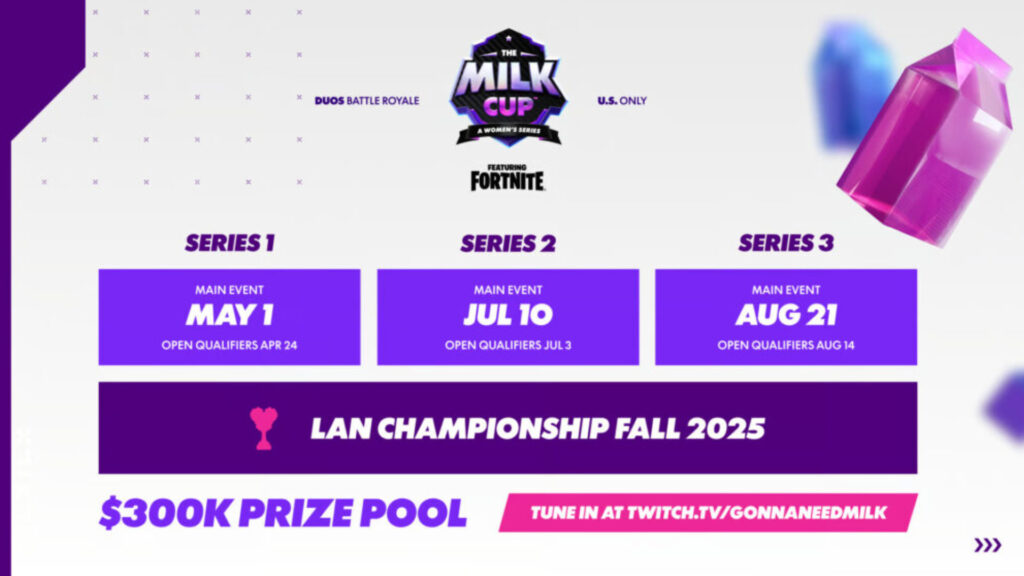 DUOS BATTLE ROYALE

THE MILK CUP
A WOMEN'S SERIES

U.S. ONLY

FEATURING
FORTNITE

SERIES 1
MAIN EVENT
MAY 1
OPEN QUALIFIERS APR 24

SERIES 2
MAIN EVENT
JUL 10
OPEN QUALIFIERS JUL 3

SERIES 3
MAIN EVENT
AUG 21
OPEN QUALIFIERS AUG 14

LAN CHAMPIONSHIP FALL 2025

$300K PRIZE POOL

TUNE IN AT TWITCH.TV/GONNANEEDMILK